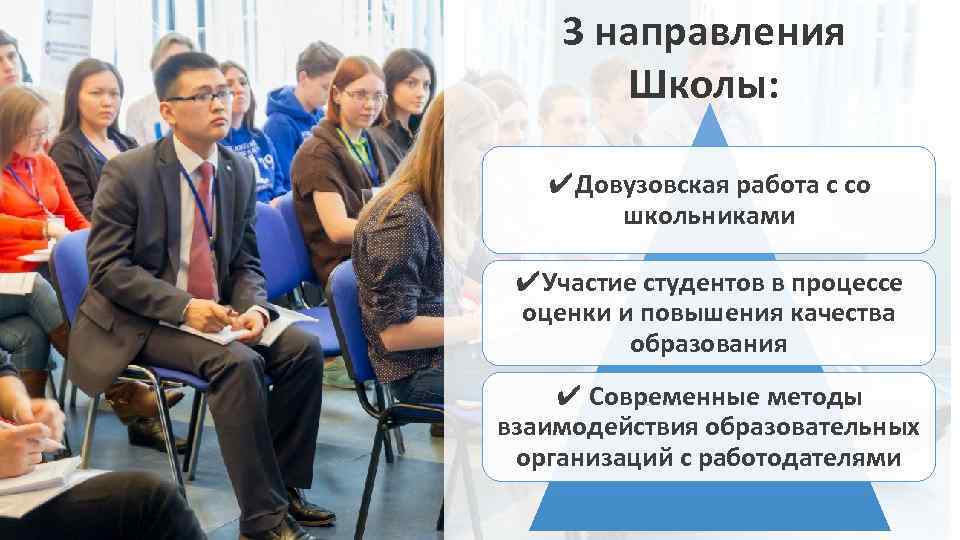 3 направления Школы:

✔Довузовская работа с со школьниками

✔Участие студентов в процессе оценки и повышения качества образования

✔ Современные методы взаимодействия образовательных организаций с работодателями